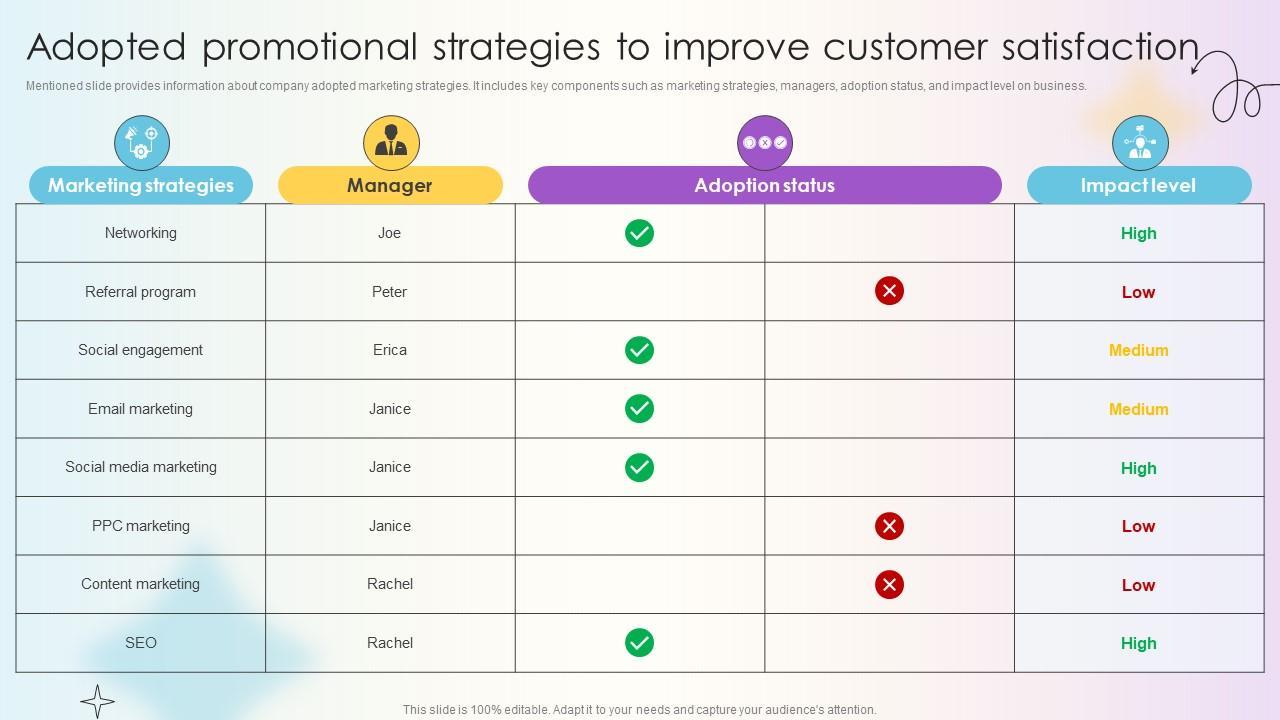 Adopted promotional strategies to improve customer satisfaction

Mentioned slide provides information about company adopted marketing strategies. It includes key components such as marketing strategies, managers, adoption status, and impact level on business.

| Marketing strategies | Manager | Adoption status | | Impact level |
|---|---|---|---|---|
| Networking | Joe | ✓ | | High |
| Referral program | Peter | | ✗ | Low |
| Social engagement | Erica | ✓ | | Medium |
| Email marketing | Janice | ✓ | | Medium |
| Social media marketing | Janice | ✓ | | High |
| PPC marketing | Janice | | ✗ | Low |
| Content marketing | Rachel | | ✗ | Low |
| SEO | Rachel | ✓ | | High |

This slide is 100% editable. Adapt it to your needs and capture your audience's attention.